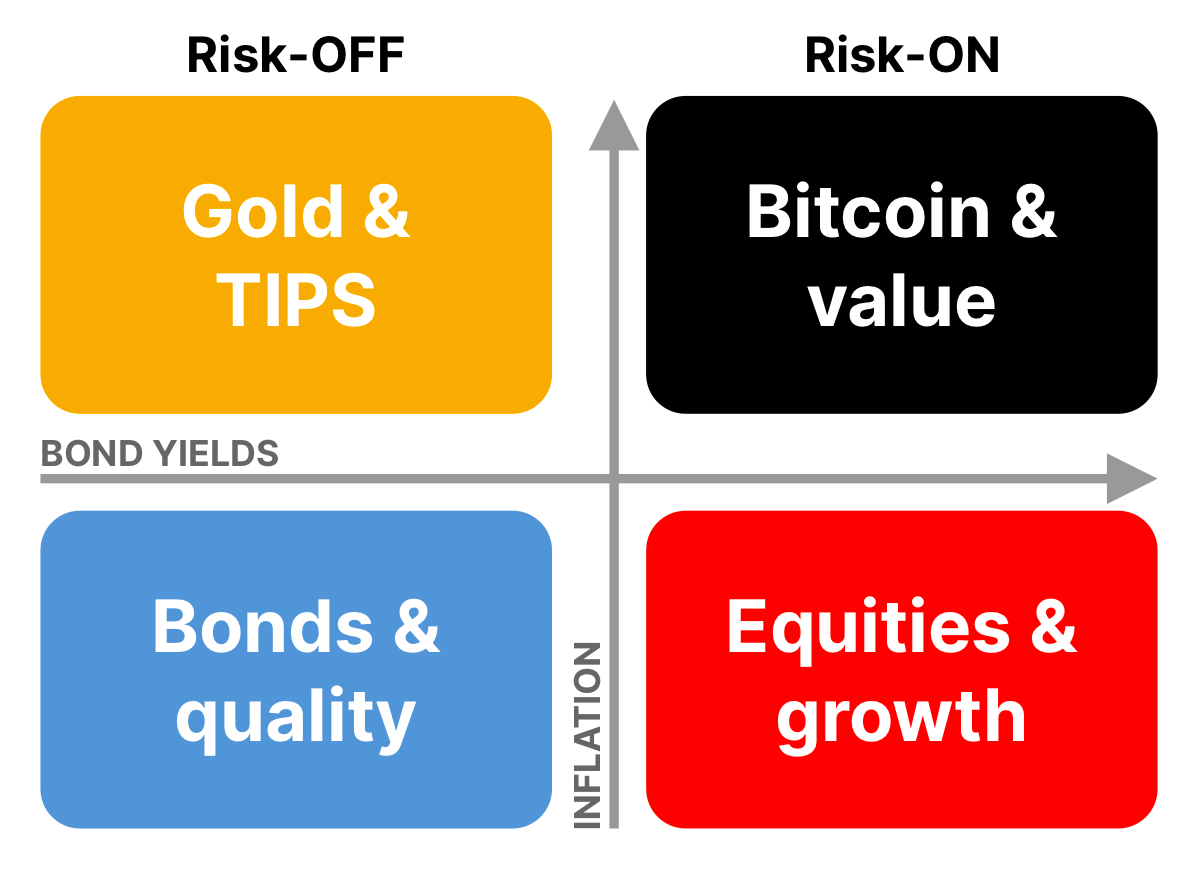 Risk-OFF

Risk-ON

Gold & TIPS

Bitcoin & value

BOND YIELDS

Bonds & quality

INFLATION

Equities & growth